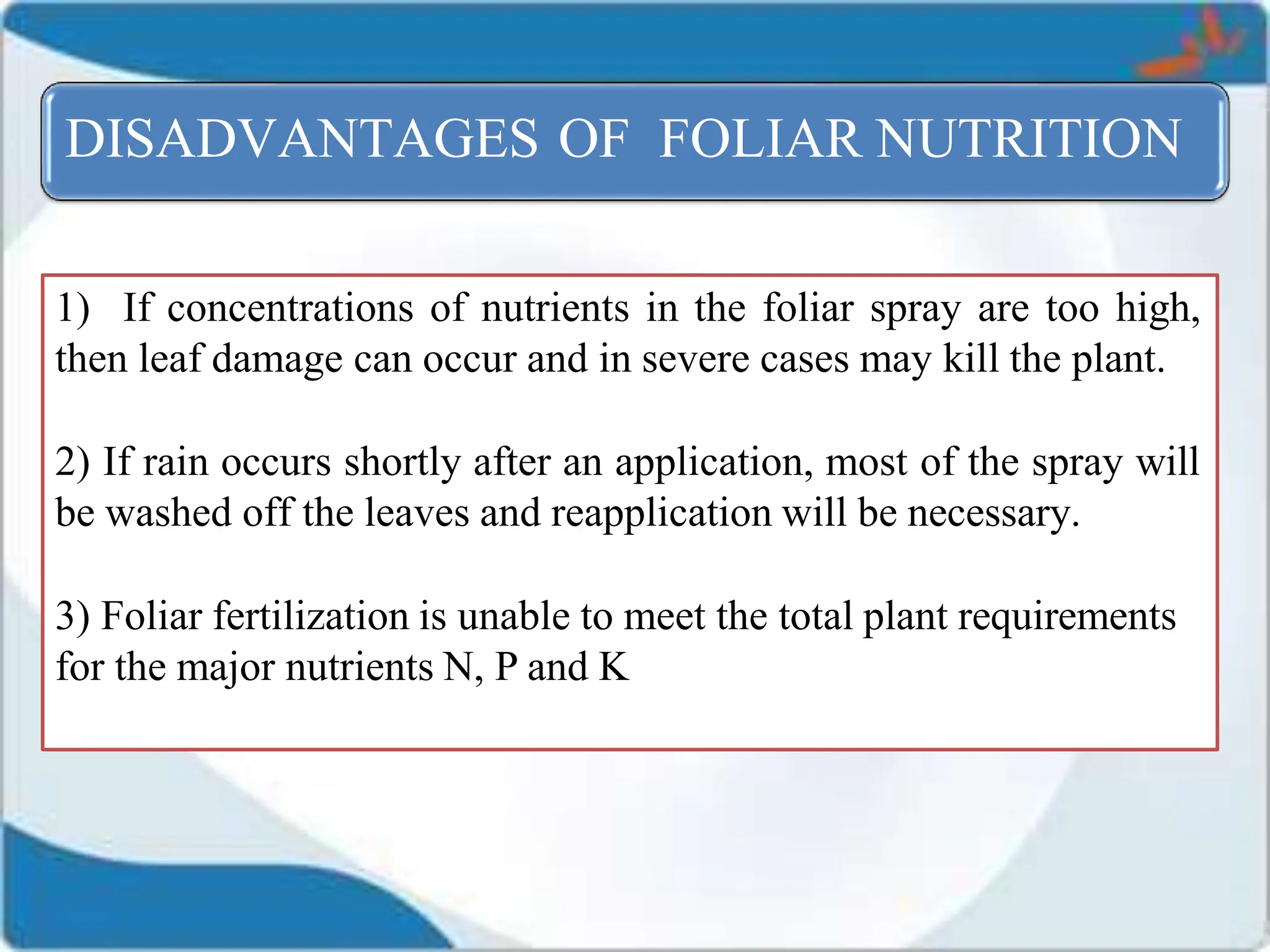 DISADVANTAGES OF FOLIAR NUTRITION

1) If concentrations of nutrients in the foliar spray are too high, then leaf damage can occur and in severe cases may kill the plant.

2) If rain occurs shortly after an application, most of the spray will be washed off the leaves and reapplication will be necessary.

3) Foliar fertilization is unable to meet the total plant requirements for the major nutrients N, P and K